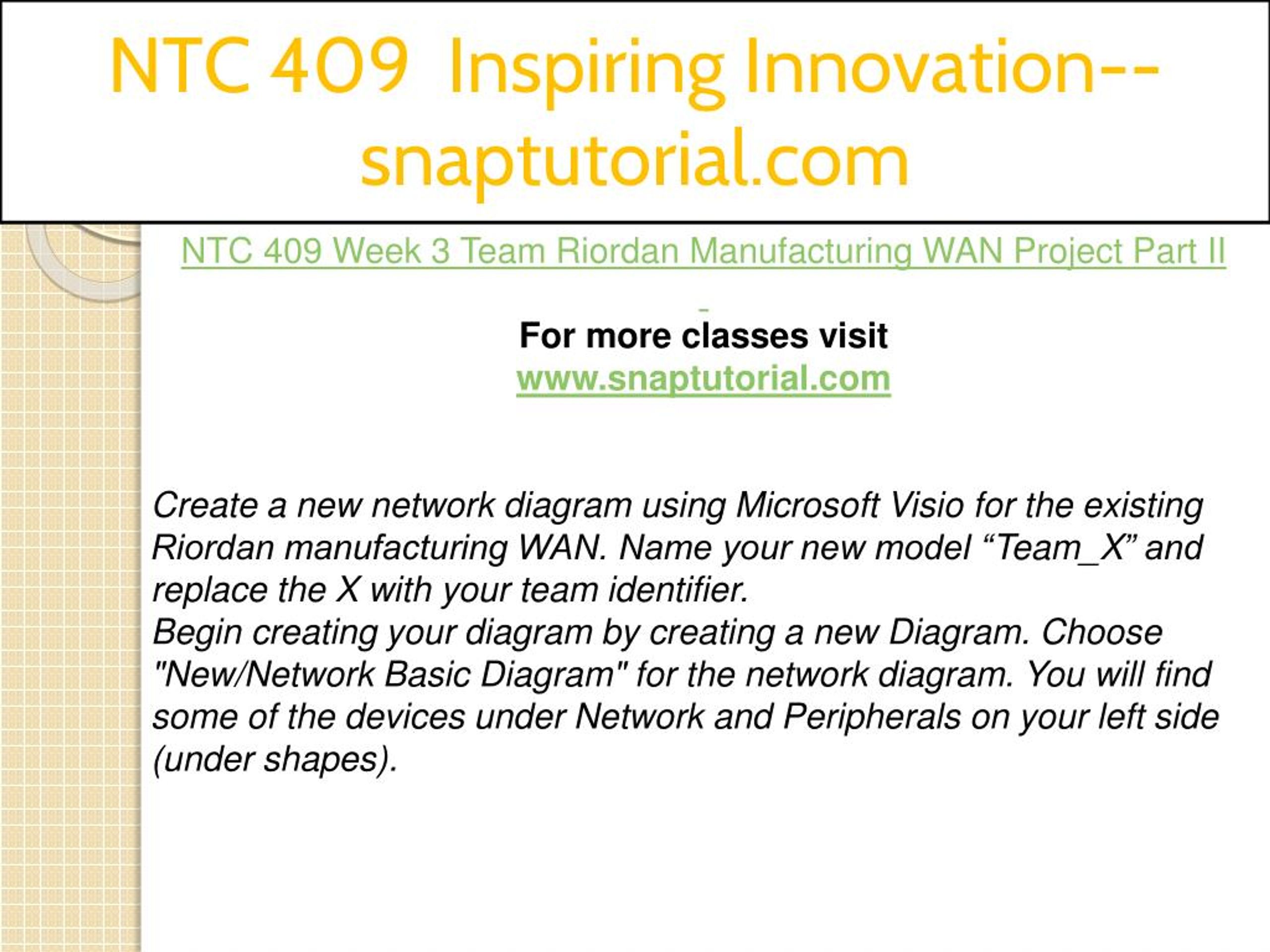 NTC 409 Inspiring Innovation--snaptutorial.com

NTC 409 Week 3 Team Riordan Manufacturing WAN Project Part II

For more classes visit
www.snaptutorial.com

Create a new network diagram using Microsoft Visio for the existing Riordan manufacturing WAN. Name your new model “Team_X” and replace the X with your team identifier.
Begin creating your diagram by creating a new Diagram. Choose "New/Network Basic Diagram" for the network diagram. You will find some of the devices under Network and Peripherals on your left side (under shapes).